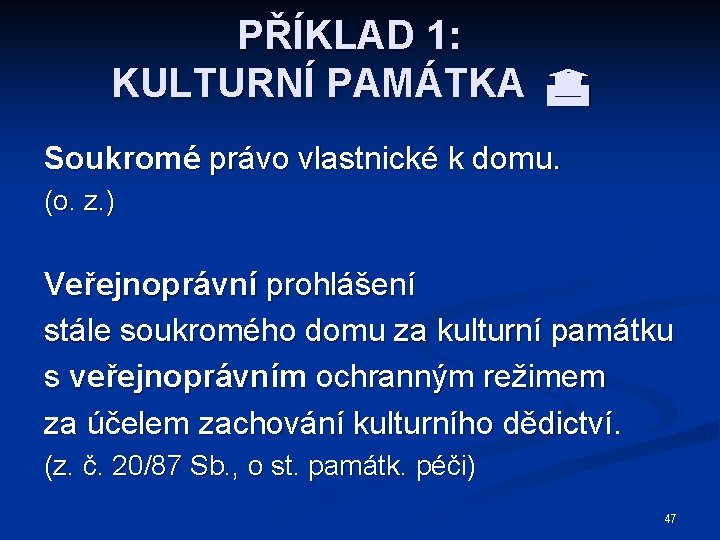 PŘÍKLAD 1:
KULTURNÍ PAMÁTKA

Soukromé právo vlastnické k domu.
(o. z.)

Veřejnoprávní prohlášení
stále soukromého domu za kulturní památku
s veřejnoprávním ochranným režimem
za účelem zachování kulturního dědictví.
(z. č. 20/87 Sb., o st. památk. péči)

47